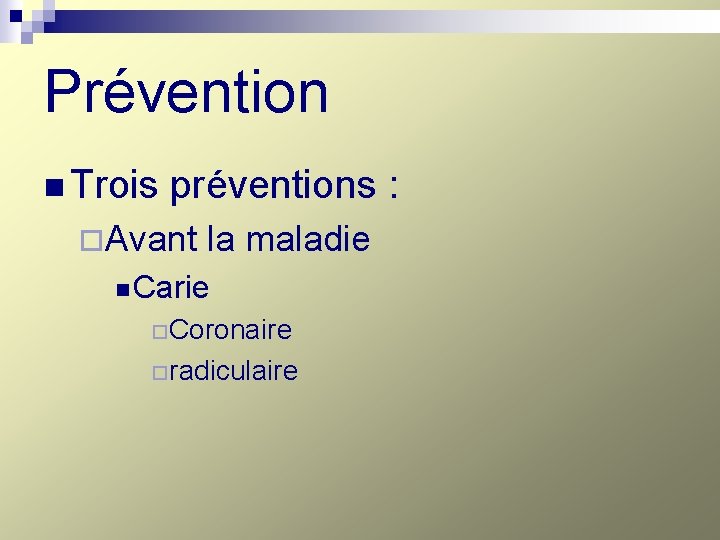 Prévention

Trois préventions :

Avant la maladie

Carie

Coronaire

radiculaire